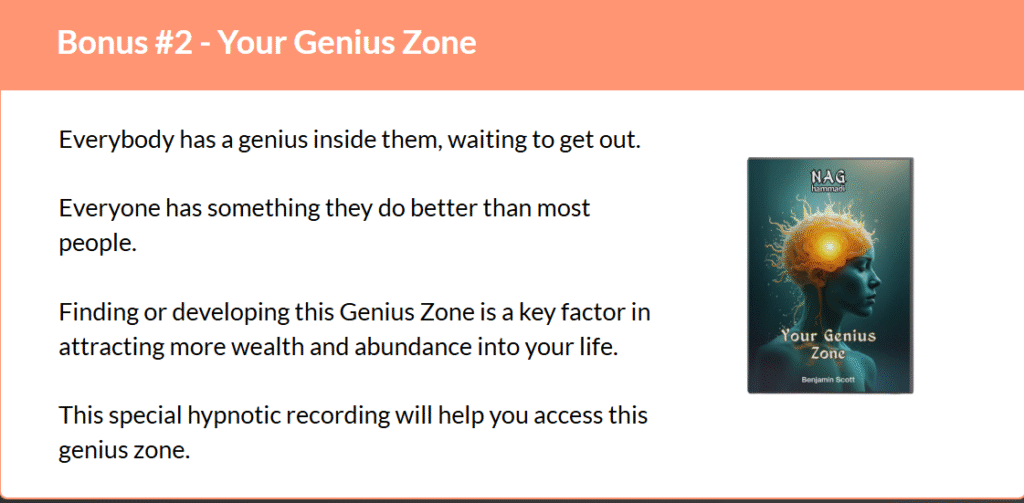 Bonus #2 - Your Genius Zone

Everybody has a genius inside them, waiting to get out.

Everyone has something they do better than most people.

Finding or developing this Genius Zone is a key factor in attracting more wealth and abundance into your life.

This special hypnotic recording will help you access this genius zone.

NAG
hammadi

Your Genius Zone

Benjamin Scott